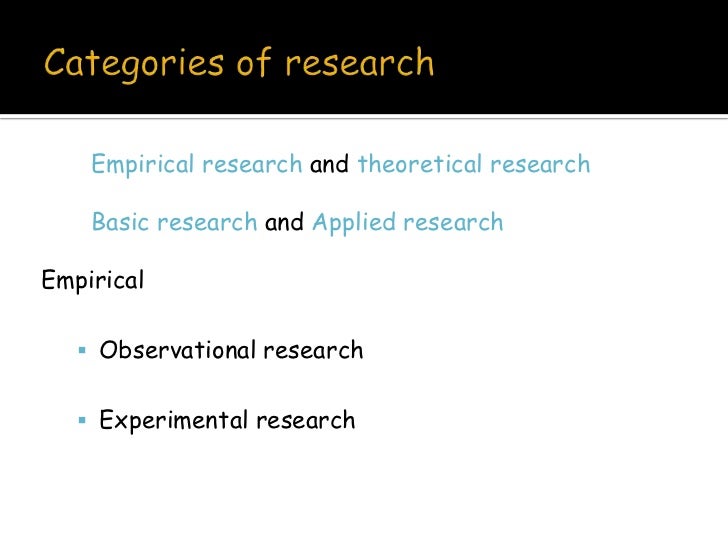 Categories of research

Empirical research and theoretical research

Basic research and Applied research

Empirical

▪ Observational research

▪ Experimental research